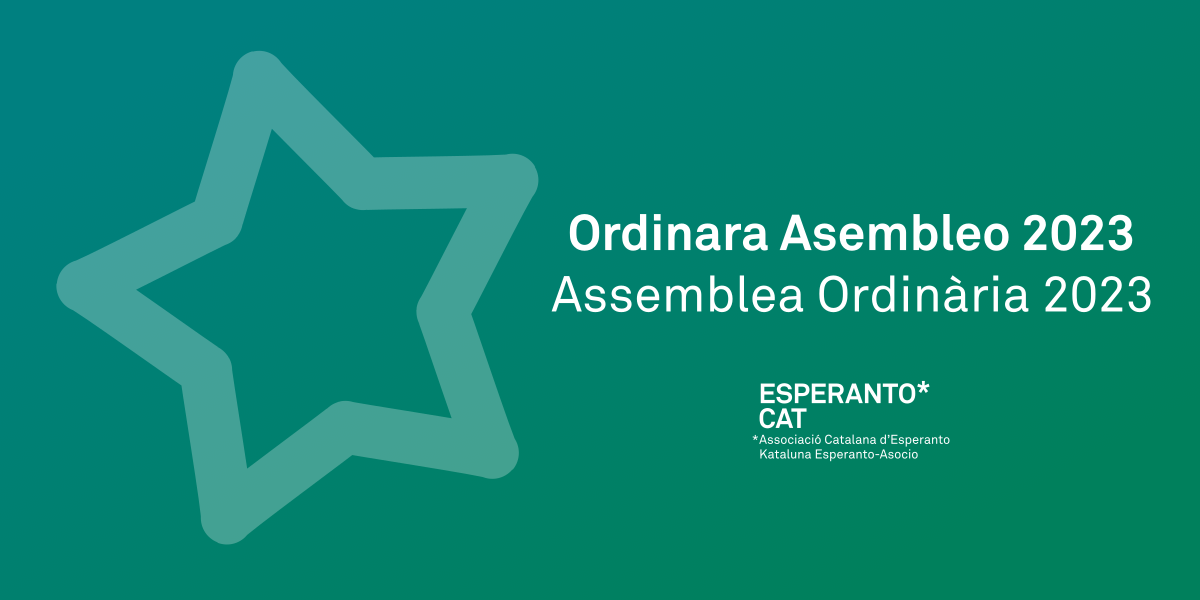 Ordinara Asembleo 2023
Assemblea Ordinària 2023

ESPERANTO*
CAT
*Associació Catalana d'Esperanto
Kataluna Esperanto-Asocio